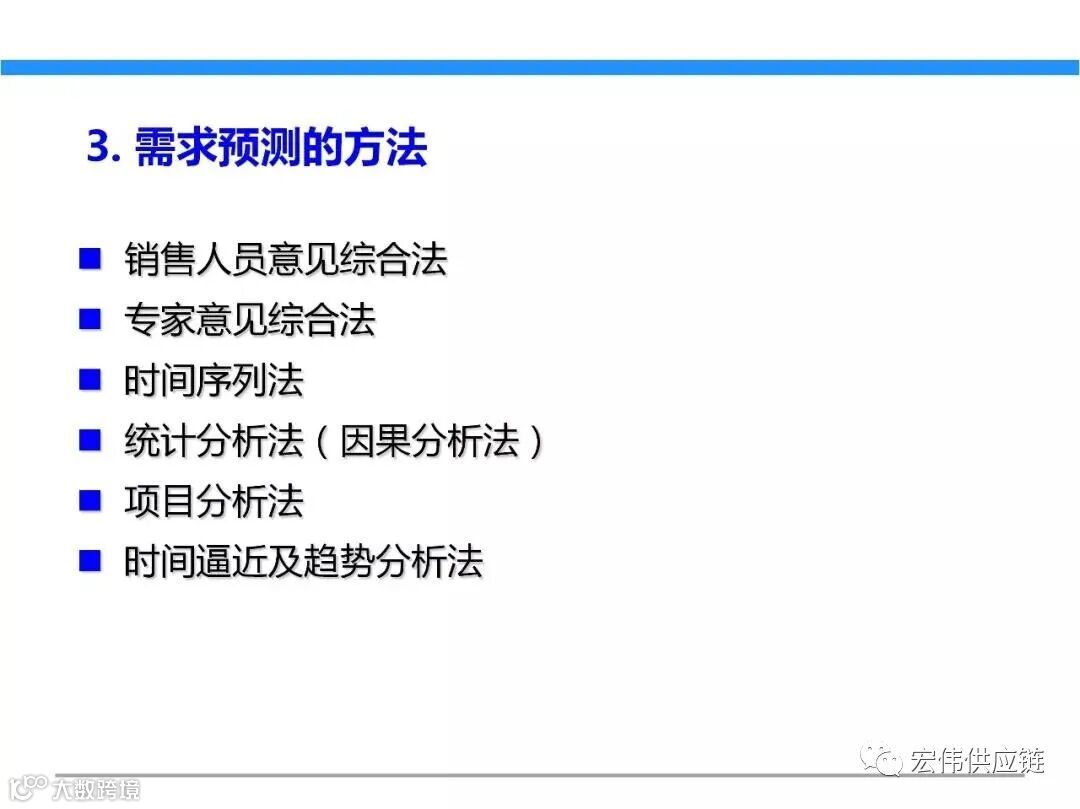 3. 需求预测的方法

■ 销售人员意见综合法
■ 专家意见综合法
■ 时间序列法
■ 统计分析法（因果分析法）
■ 项目分析法
■ 时间逼近及趋势分析法

宏伟供应链

大数跨境